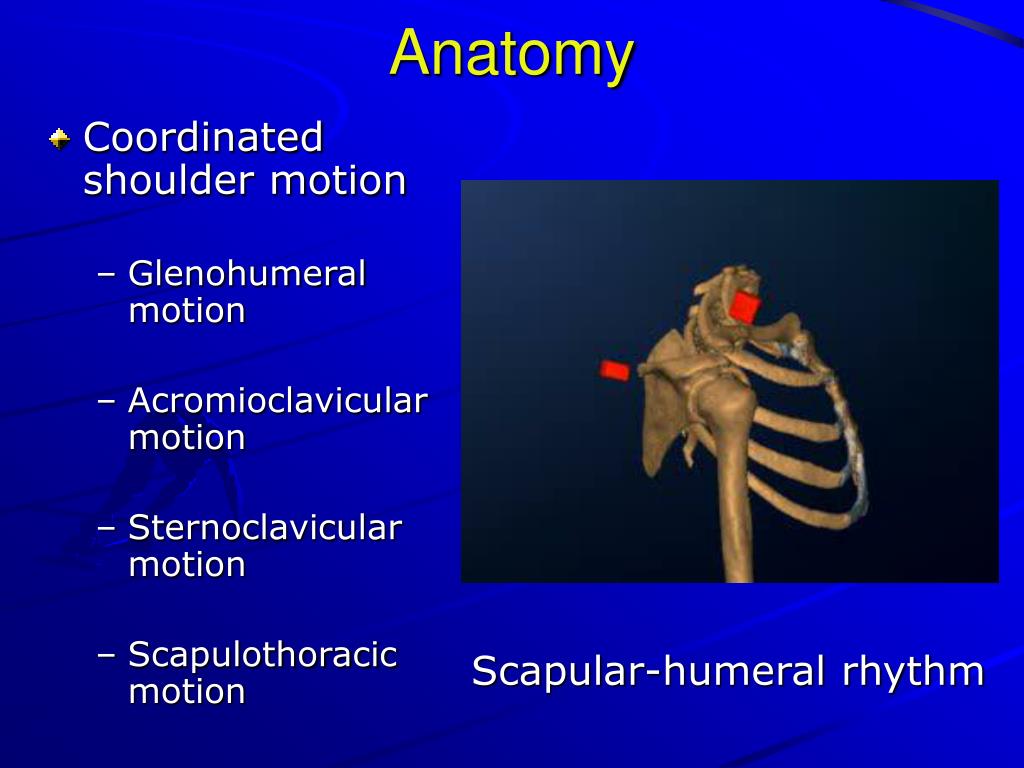 Anatomy

Coordinated shoulder motion

– Glenohumeral motion

– Acromioclavicular motion

– Sternoclavicular motion

– Scapulothoracic motion

Scapular-humeral rhythm